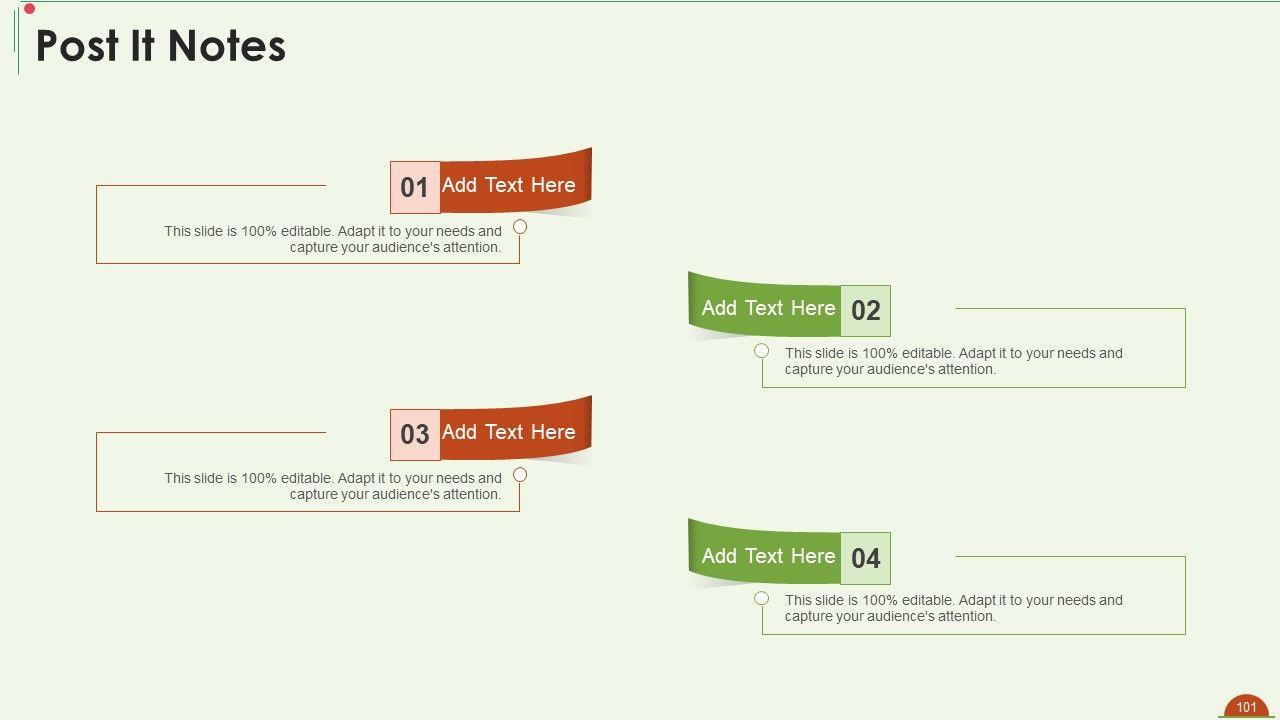 Post It Notes

01 Add Text Here

This slide is 100% editable. Adapt it to your needs and capture your audience's attention.

Add Text Here 02

This slide is 100% editable. Adapt it to your needs and capture your audience's attention.

03 Add Text Here

This slide is 100% editable. Adapt it to your needs and capture your audience's attention.

Add Text Here 04

This slide is 100% editable. Adapt it to your needs and capture your audience's attention.

101